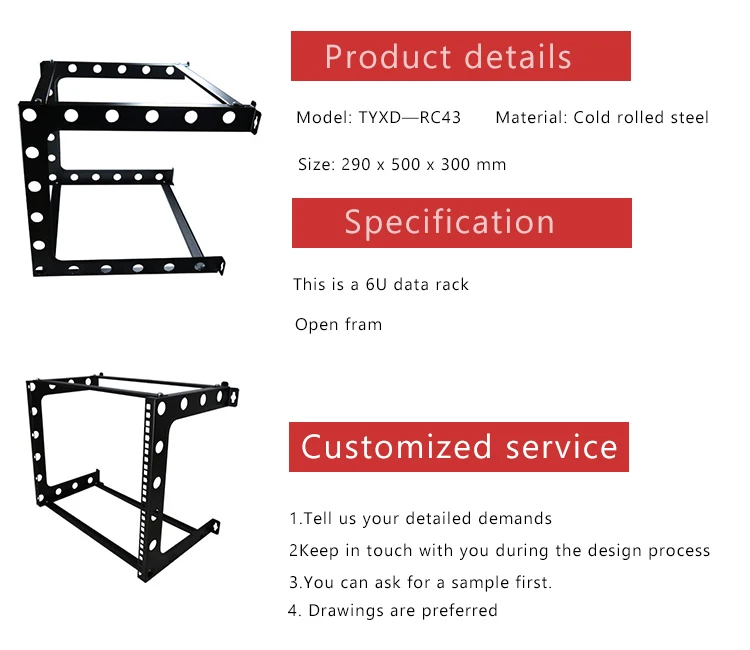 Product details

Model: TYXD—RC43 Material: Cold rolled steel

Size: 290 x 500 x 300 mm

Specification

This is a 6U data rack

Open fram

Customized service

1.Tell us your detailed demands

2Keep in touch with you during the design process

3.You can ask for a sample first.

4. Drawings are preferred